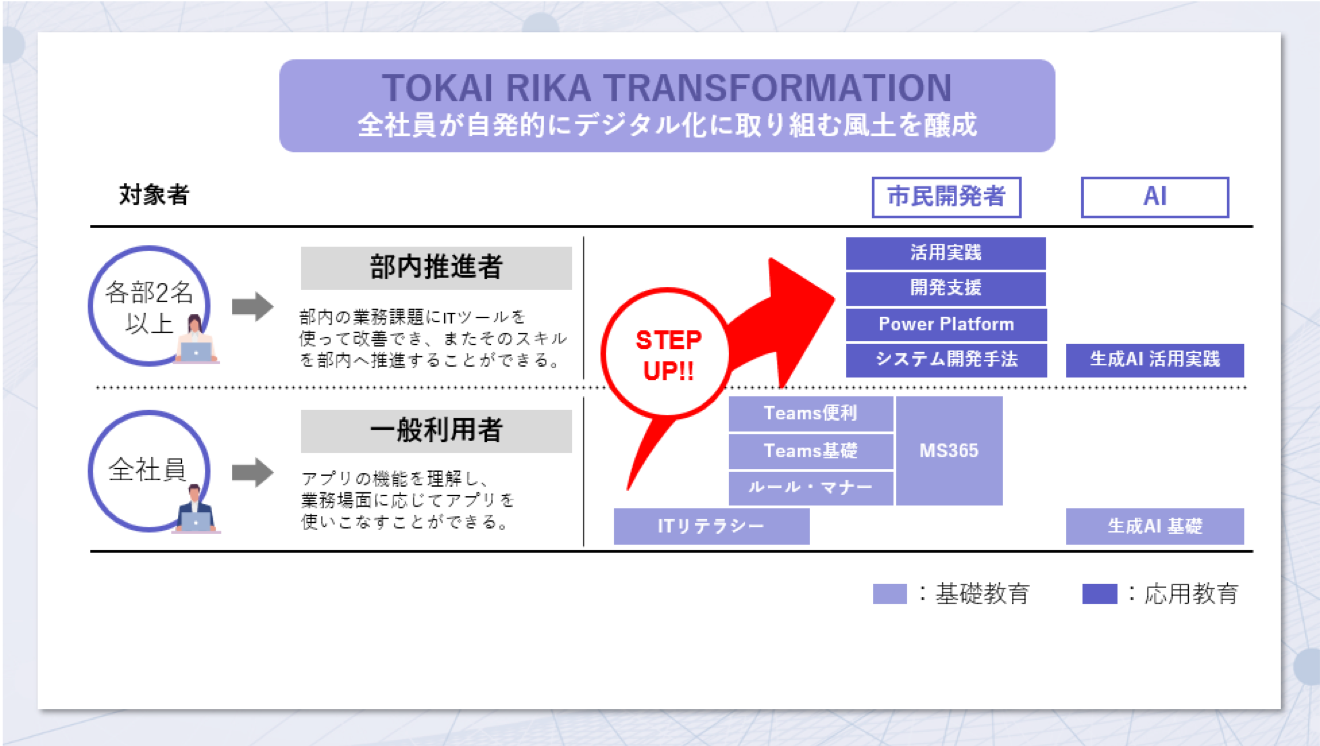 TOKAI RIKA TRANSFORMATION
全社員が自発的にデジタル化に取り組む風土を醸成

対象者

市民開発者

AI

各部2名以上

部内推進者

部内の業務課題にITツールを使って改善でき、またそのスキルを部内へ推進することができる。

STEP UP!!

活用実践
開発支援
Power Platform
システム開発手法

生成AI 活用実践

全社員

一般利用者

アプリの機能を理解し、業務場面に応じてアプリを使いこなすことができる。

Teams便利
Teams基礎
ルール・マナー
MS365
ITリテラシー

生成AI 基礎

：基礎教育
：応用教育